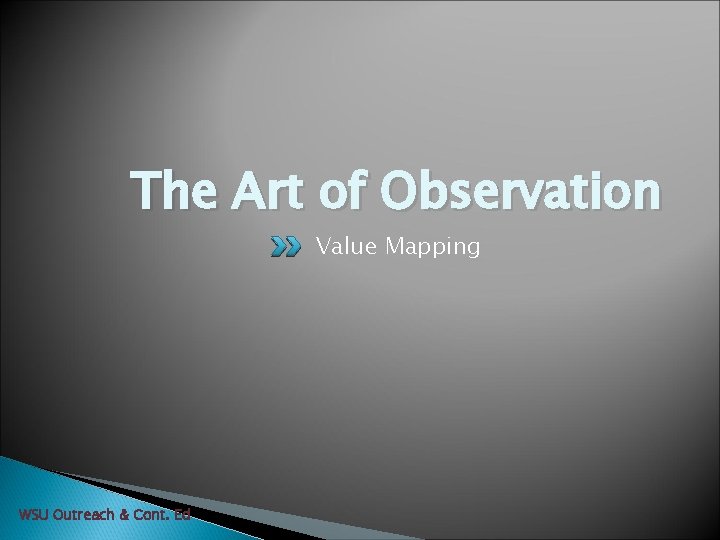 The Art of Observation

Value Mapping

WSU Outreach & Cont. Ed